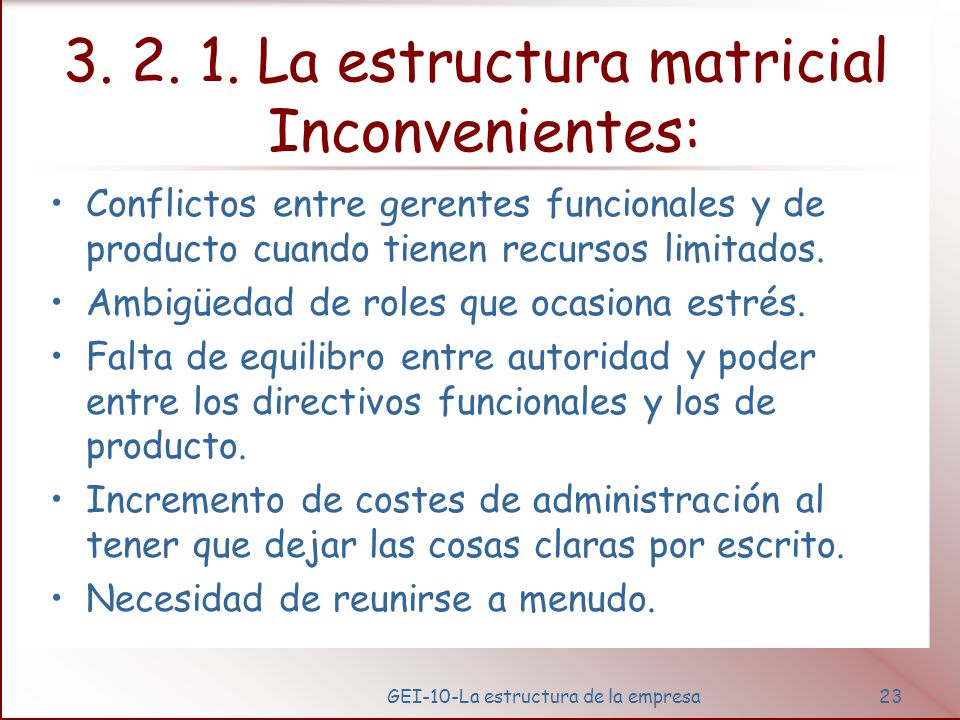 3. 2. 1. La estructura matricial Inconvenientes:

• Conflictos entre gerentes funcionales y de producto cuando tienen recursos limitados.
• Ambigüedad de roles que ocasiona estrés.
• Falta de equilibro entre autoridad y poder entre los directivos funcionales y los de producto.
• Incremento de costes de administración al tener que dejar las cosas claras por escrito.
• Necesidad de reunirse a menudo.

GEI-10-La estructura de la empresa 23